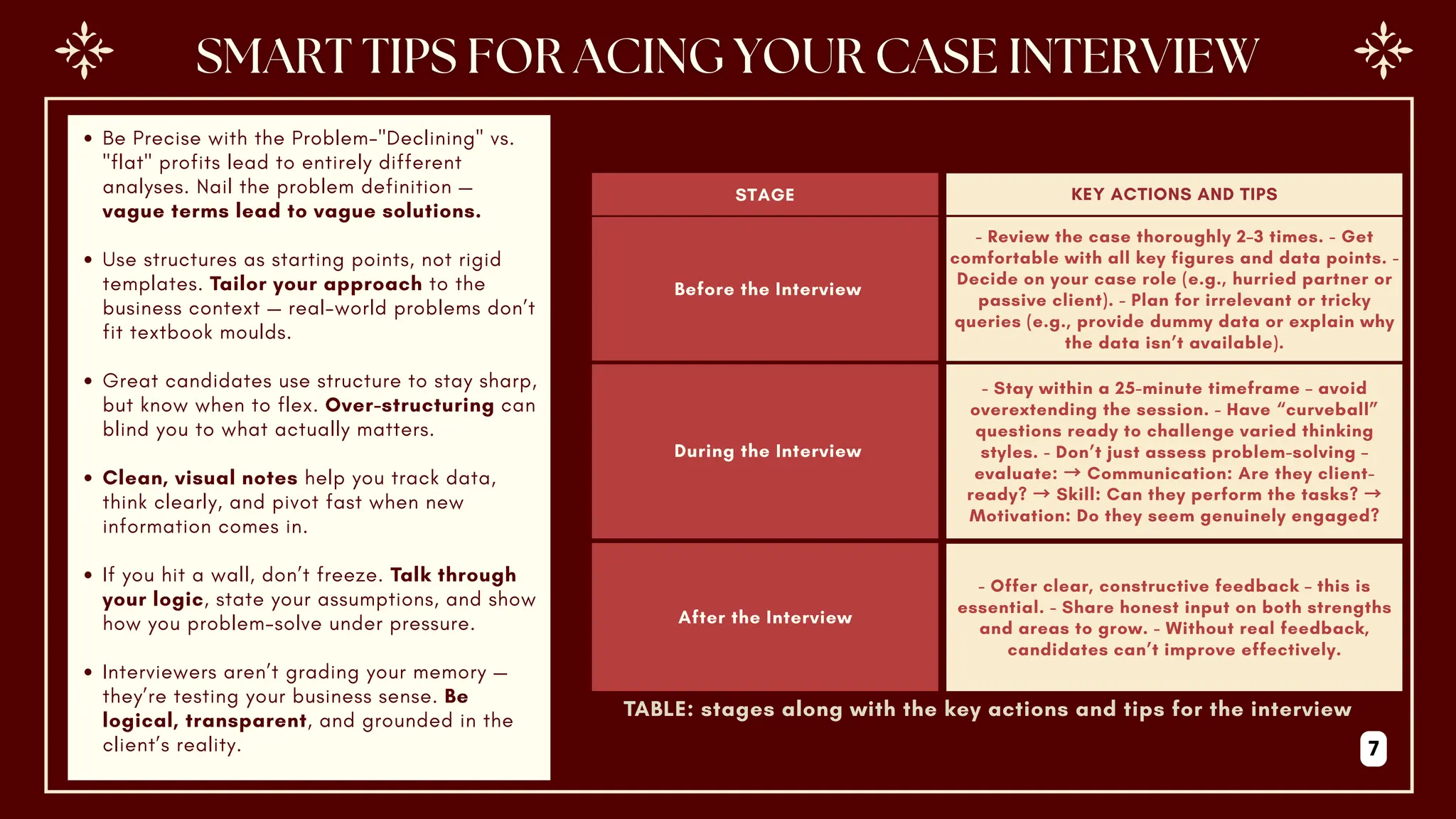 SMART TIPS FOR ACING YOUR CASE INTERVIEW

• Be Precise with the Problem-"Declining" vs. "flat" profits lead to entirely different analyses. Nail the problem definition — vague terms lead to vague solutions.

• Use structures as starting points, not rigid templates. Tailor your approach to the business context — real-world problems don't fit textbook moulds.

• Great candidates use structure to stay sharp, but know when to flex. Over-structuring can blind you to what actually matters.

• Clean, visual notes help you track data, think clearly, and pivot fast when new information comes in.

• If you hit a wall, don't freeze. Talk through your logic, state your assumptions, and show how you problem-solve under pressure.

• Interviewers aren't grading your memory — they're testing your business sense. Be logical, transparent, and grounded in the client's reality.

| STAGE | KEY ACTIONS AND TIPS |
|---|---|
| Before the Interview | - Review the case thoroughly 2-3 times. - Get comfortable with all key figures and data points. - Decide on your case role (e.g., hurried partner or passive client). - Plan for irrelevant or tricky queries (e.g., provide dummy data or explain why the data isn't available). |
| During the Interview | - Stay within a 25-minute timeframe - avoid overextending the session. - Have "curveball" questions ready to challenge varied thinking styles. - Don't just assess problem-solving - evaluate: → Communication: Are they client-ready? → Skill: Can they perform the tasks? → Motivation: Do they seem genuinely engaged? |
| After the Interview | - Offer clear, constructive feedback - this is essential. - Share honest input on both strengths and areas to grow. - Without real feedback, candidates can't improve effectively. |

TABLE: stages along with the key actions and tips for the interview

7